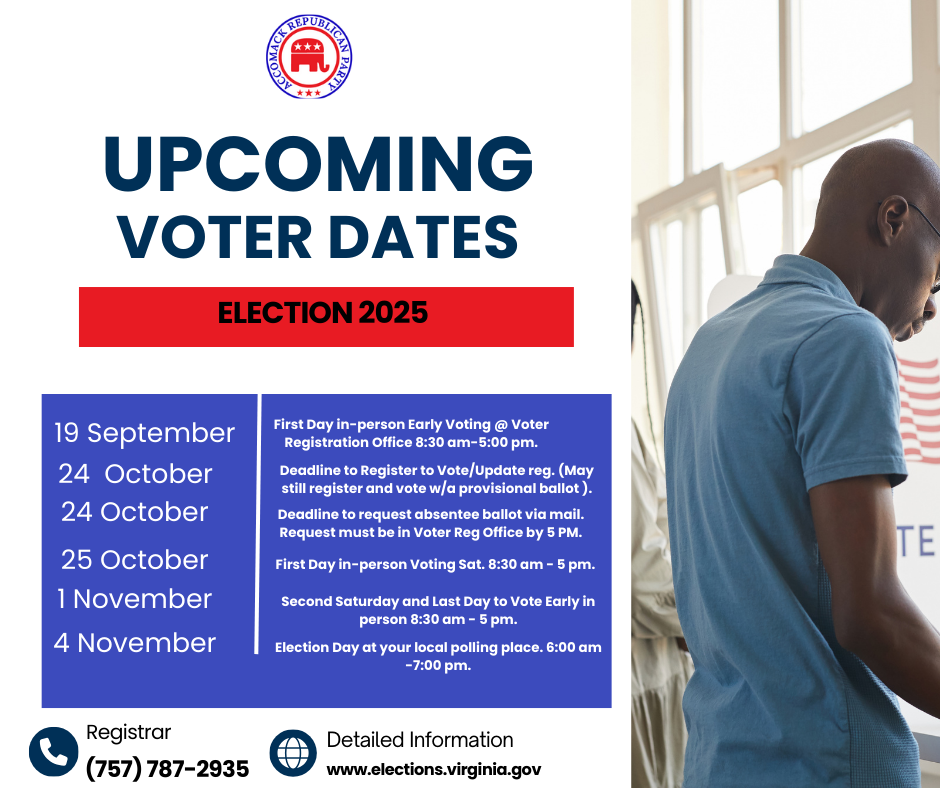 ACCOMACK REPUBLICAN PARTY

UPCOMING VOTER DATES

ELECTION 2025

19 September
24 October
24 October
25 October
1 November
4 November

First Day in-person Early Voting @ Voter Registration Office 8:30 am-5:00 pm.

Deadline to Register to Vote/Update reg. (May still register and vote w/a provisional ballot ).

Deadline to request absentee ballot via mail. Request must be in Voter Reg Office by 5 PM.

First Day in-person Voting Sat. 8:30 am - 5 pm.

Second Saturday and Last Day to Vote Early in person 8:30 am - 5 pm.

Election Day at your local polling place. 6:00 am -7:00 pm.

Registrar
(757) 787-2935

Detailed Information
www.elections.virginia.gov

TE